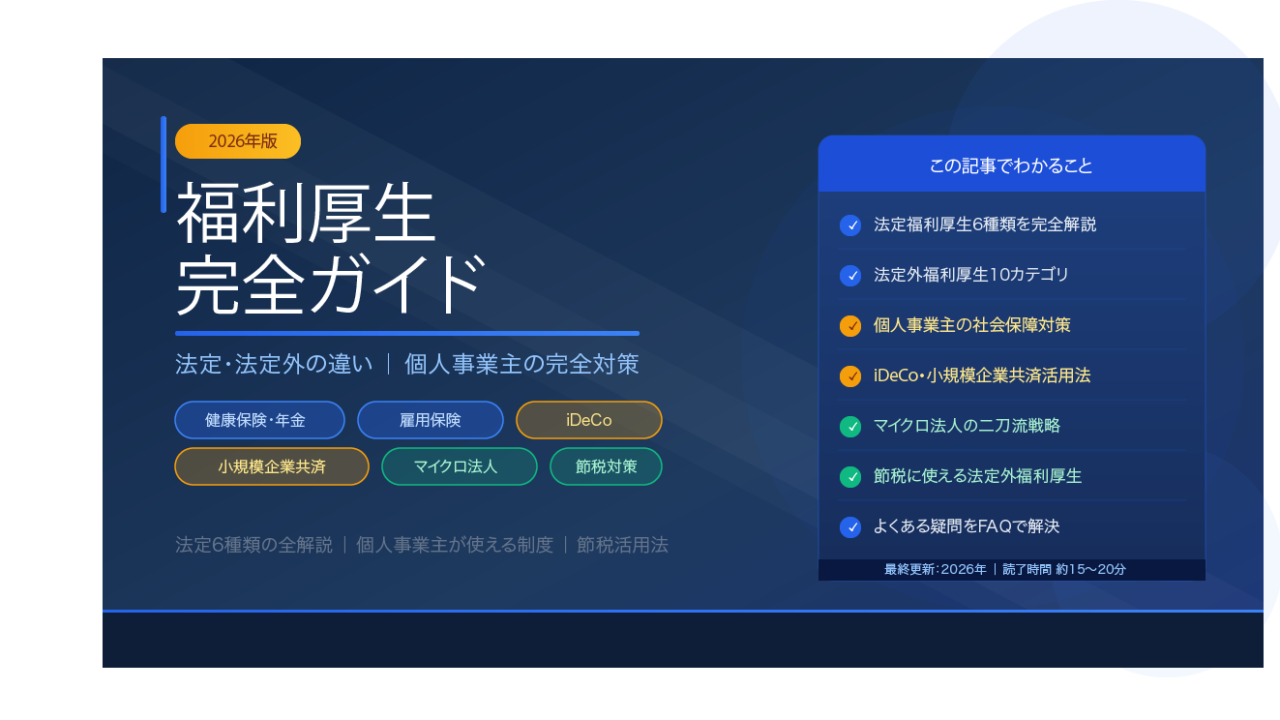 2026年版

福利厚生
完全ガイド

法定･法定外の違い ｜ 個人事業主の完全対策

健康保険･年金
雇用保険
iDeCo
小規模企業共済
マイクロ法人
節税対策

法定6種類の全解説 ｜ 個人事業主が使える制度 ｜ 節税活用法

この記事でわかること

法定福利厚生6種類を完全解説
法定外福利厚生10カテゴリ
個人事業主の社会保障対策
iDeCo･小規模企業共済活用法
マイクロ法人の二刀流戦略
節税に使える法定外福利厚生
よくある疑問をFAQで解決

最終更新：2026年 ｜ 読了時間 約15〜20分